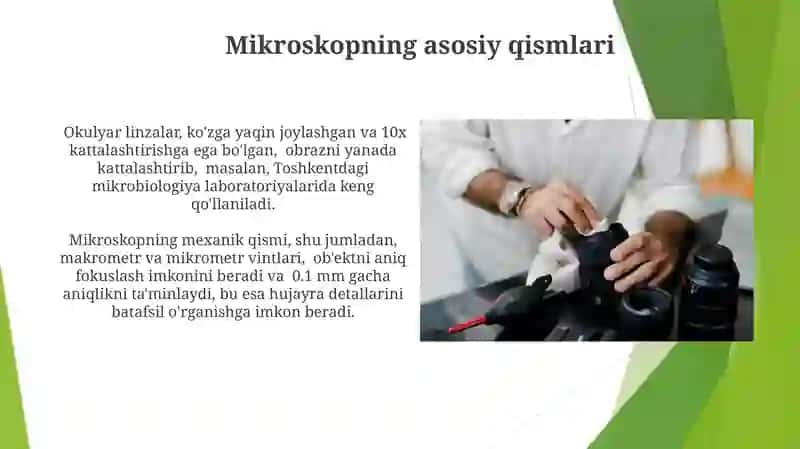 Mikroskopning asosiy qismlari

Okulyar linzalar, ko'zga yaqin joylashgan va 10x kattalashtirishga ega bo'lgan, obrazni yanada kattalashtirib, masalan, Toshkentdagi mikrobiologiya laboratoriyalarida keng qo'llaniladi.

Mikroskopning mexanik qismi, shu jumladan, makrometr va mikrometr vintlari, ob'ektni aniq fokuslash imkonini beradi va 0.1 mm gacha aniqlikni ta'minlaydi, bu esa hujayra detallarini batafsil o'rganishga imkon beradi.